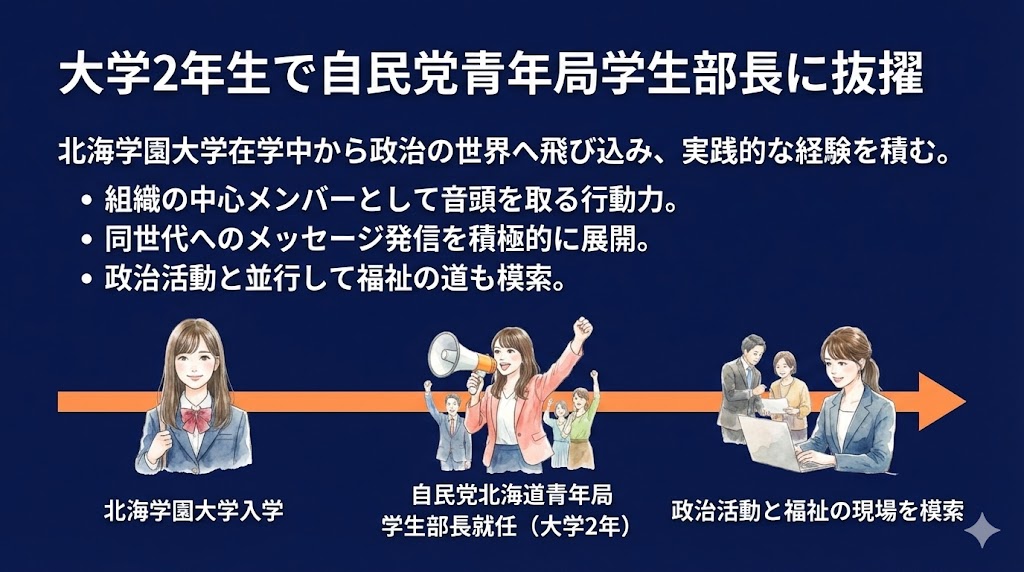 大学2年生で自民党青年局学生部長に抜擢

北海学園大学在学中から政治の世界へ飛び込み、実践的な経験を積む。

• 組織の中心メンバーとして音頭を取る行動力。
• 同世代へのメッセージ発信を積極的に展開。
• 政治活動と並行して福祉の道も模索。

北海学園大学入学

自民党北海道青年局
学生部長就任（大学2年）

政治活動と福祉の現場を模索